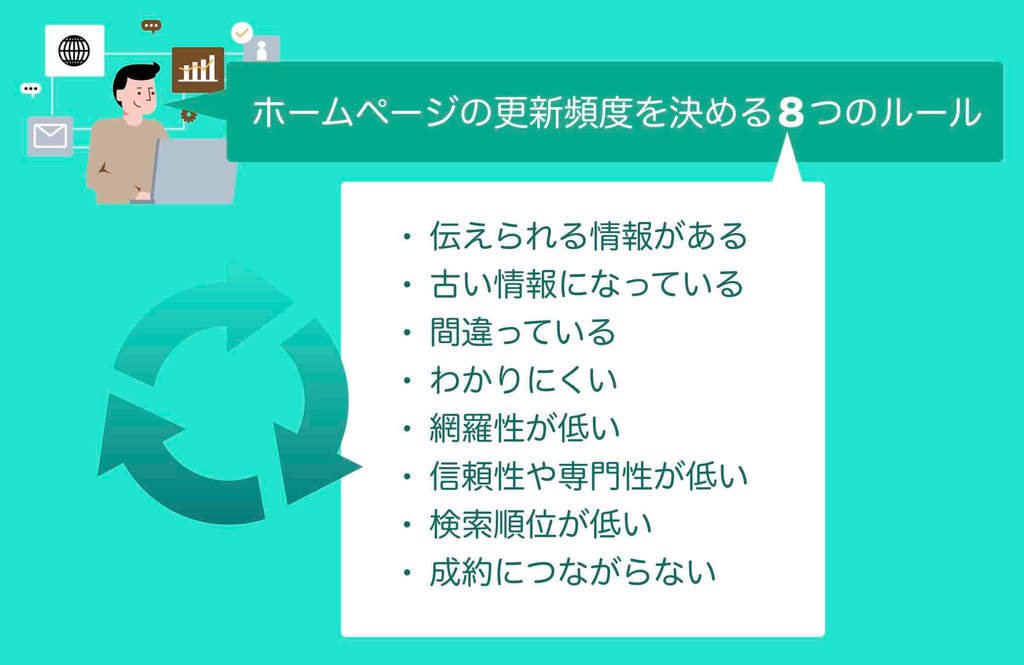 ホームページの更新頻度を決める8つのルール

・伝えられる情報がある
・古い情報になっている
・間違っている
・わかりにくい
・網羅性が低い
・信頼性や専門性が低い
・検索順位が低い
・成約につながらない